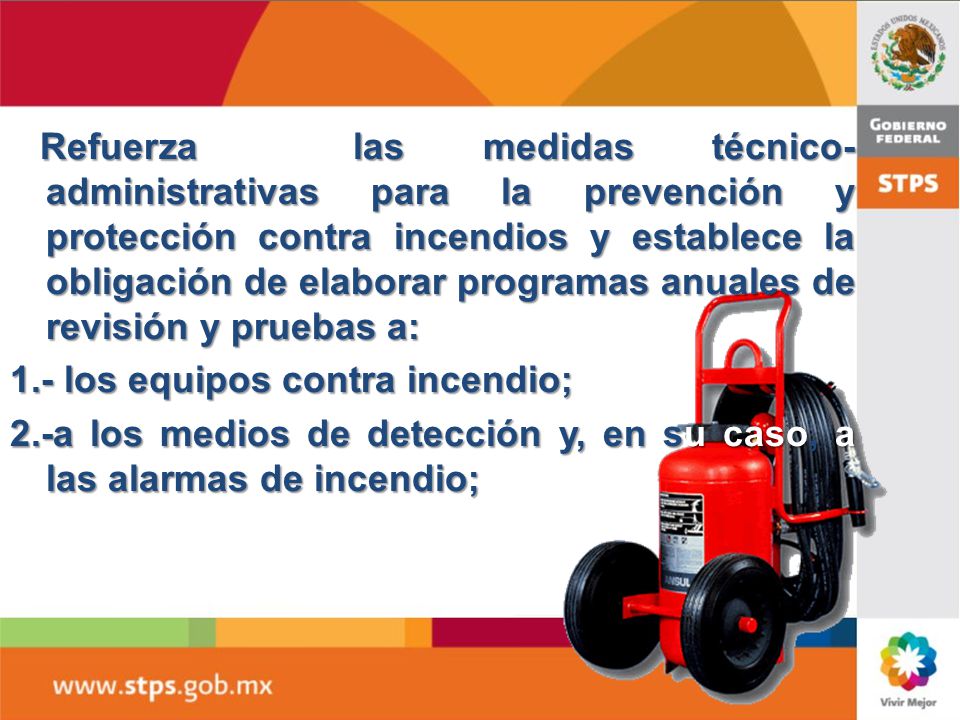 ESTADOS UNIDOS MEXICANOS

GOBIERNO FEDERAL

STPS

Refuerza las medidas técnico-administrativas para la prevención y protección contra incendios y establece la obligación de elaborar programas anuales de revisión y pruebas a:

1.- los equipos contra incendio;

2.-a los medios de detección y, en su caso a las alarmas de incendio;

ANSUL

www.stps.gob.mx

Vivir Mejor